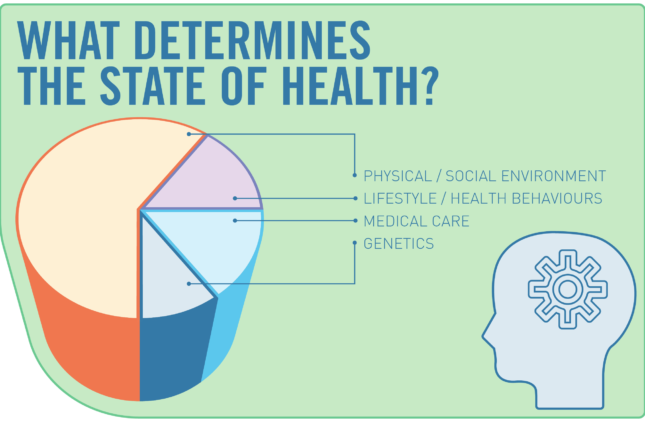 WHAT DETERMINES THE STATE OF HEALTH?

PHYSICAL / SOCIAL ENVIRONMENT
LIFESTYLE / HEALTH BEHAVIOURS
MEDICAL CARE
GENETICS